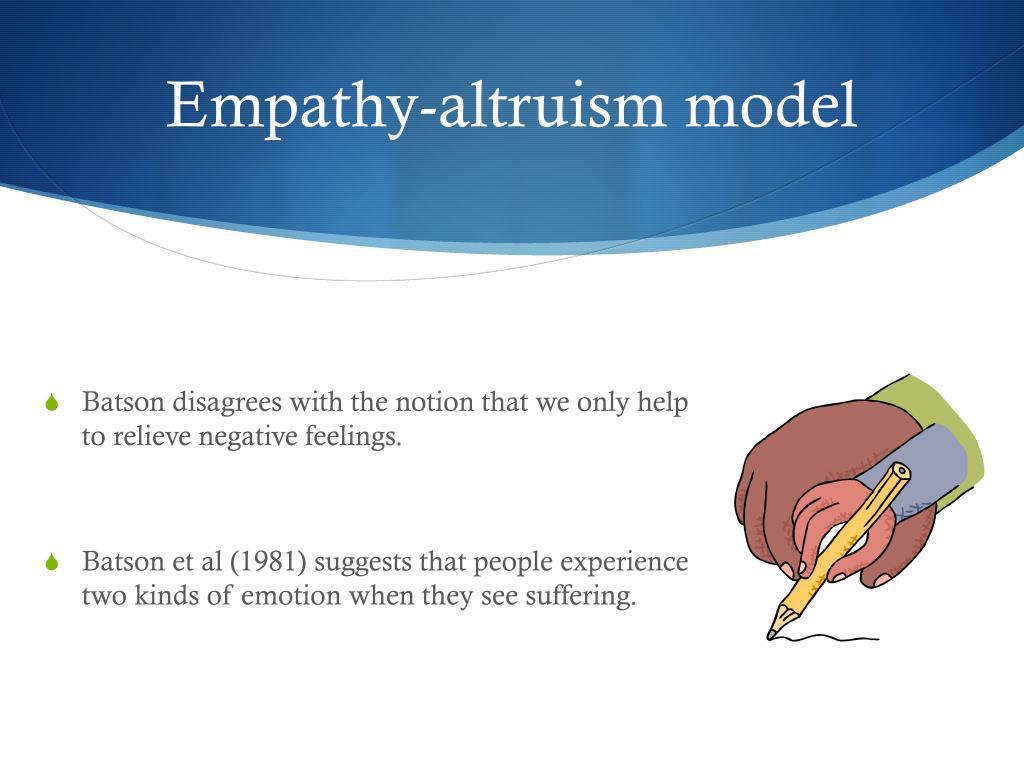 Empathy-altruism model

Batson disagrees with the notion that we only help to relieve negative feelings.

Batson et al (1981) suggests that people experience two kinds of emotion when they see suffering.